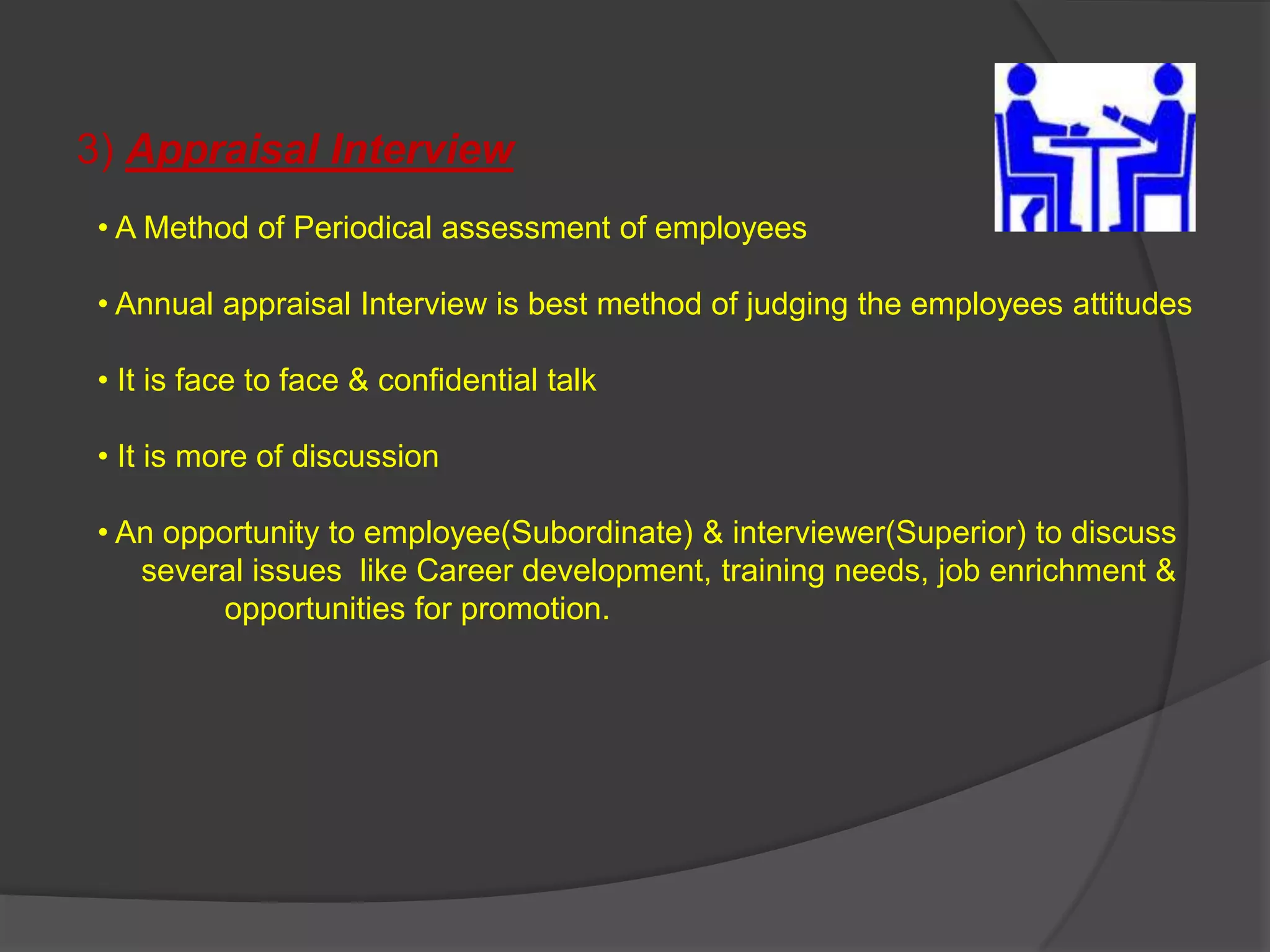 3) Appraisal Interview

• A Method of Periodical assessment of employees

• Annual appraisal Interview is best method of judging the employees attitudes

• It is face to face & confidential talk

• It is more of discussion

• An opportunity to employee(Subordinate) & interviewer(Superior) to discuss several issues like Career development, training needs, job enrichment & opportunities for promotion.